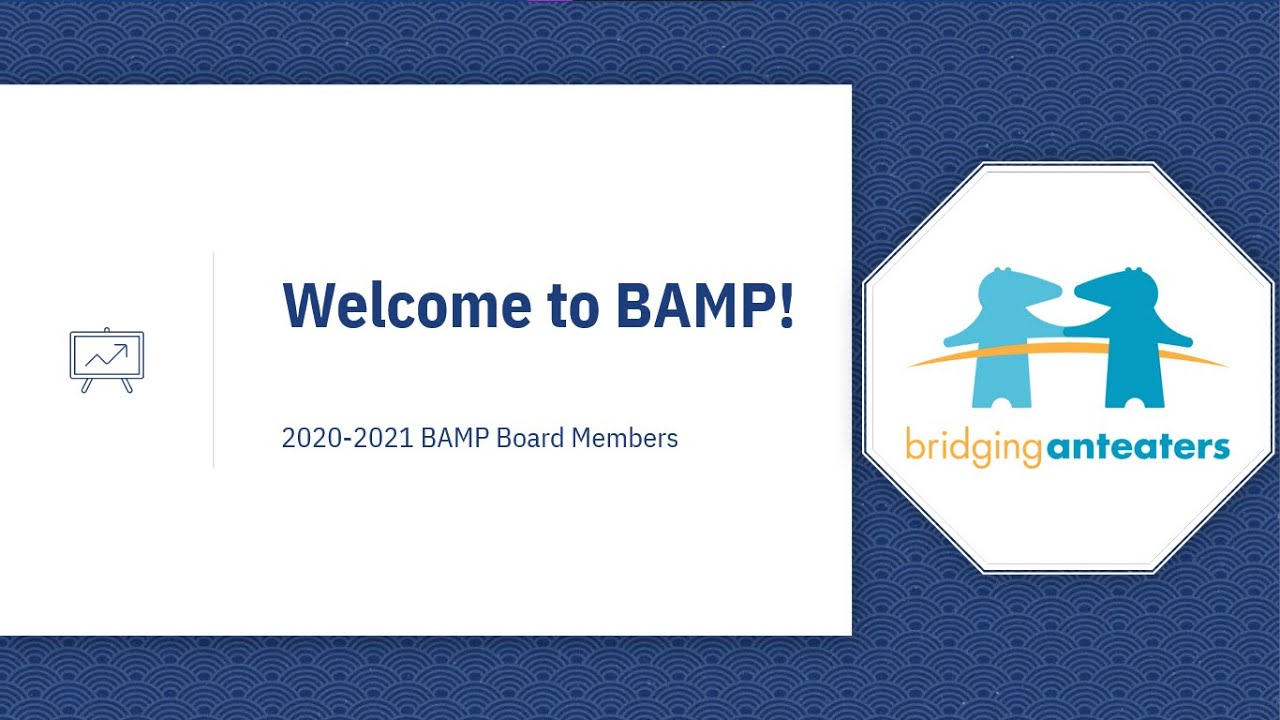 Welcome to BAMP!

2020-2021 BAMP Board Members

bridginganteaters